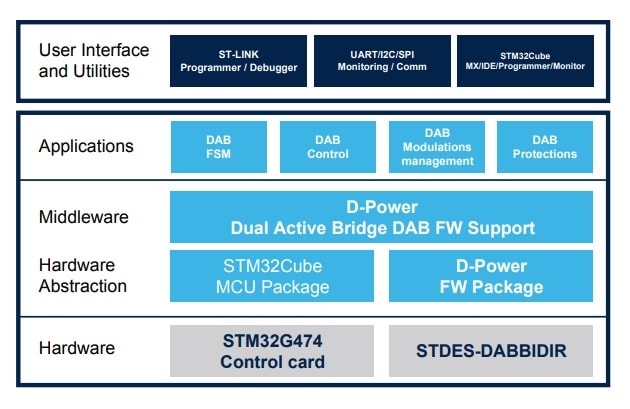 User Interface and Utilities

ST-LINK Programmer / Debugger

UART/I2C/SPI Monitoring / Comm

STM32Cube MX/IDE/Programmer/Monitor

Applications

DAB FSM

DAB Control

DAB Modulations management

DAB Protections

Middleware

D-Power Dual Active Bridge DAB FW Support

Hardware Abstraction

STM32Cube MCU Package

D-Power FW Package

Hardware

STM32G474 Control card

STDES-DABBIDIR